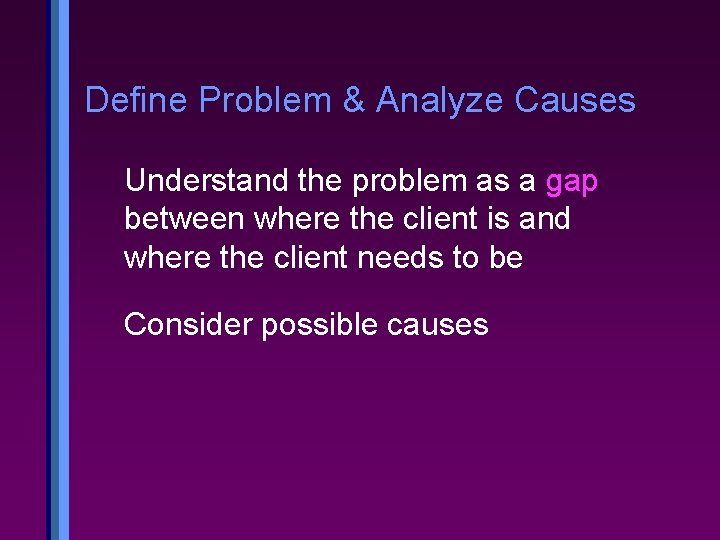 Define Problem & Analyze Causes

Understand the problem as a gap between where the client is and where the client needs to be

Consider possible causes